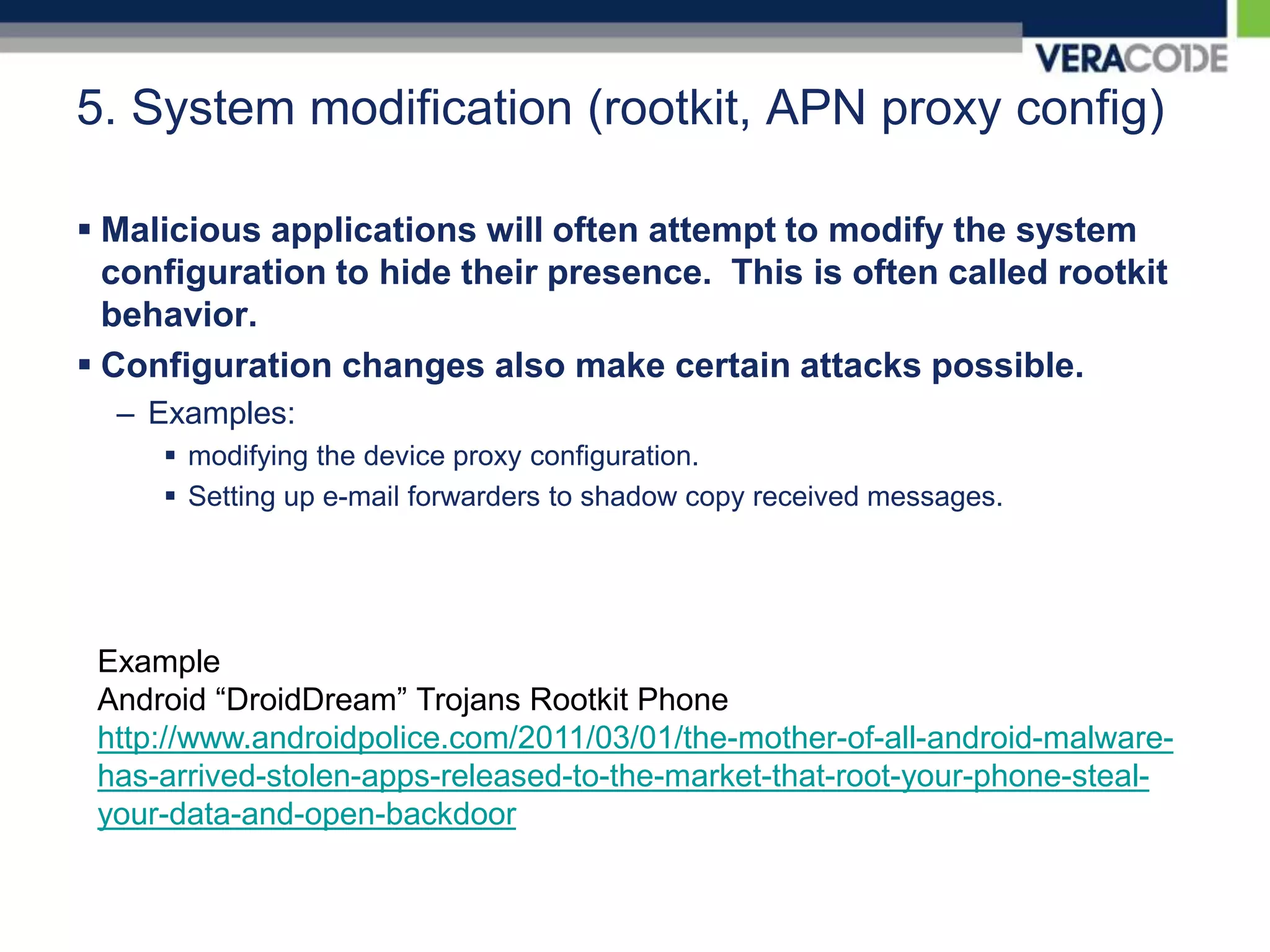 VERACODE

5. System modification (rootkit, APN proxy config)

▪ Malicious applications will often attempt to modify the system configuration to hide their presence. This is often called rootkit behavior.

▪ Configuration changes also make certain attacks possible.

– Examples:

▪ modifying the device proxy configuration.

▪ Setting up e-mail forwarders to shadow copy received messages.

Example
Android “DroidDream” Trojans Rootkit Phone
http://www.androidpolice.com/2011/03/01/the-mother-of-all-android-malware-has-arrived-stolen-apps-released-to-the-market-that-root-your-phone-steal-your-data-and-open-backdoor